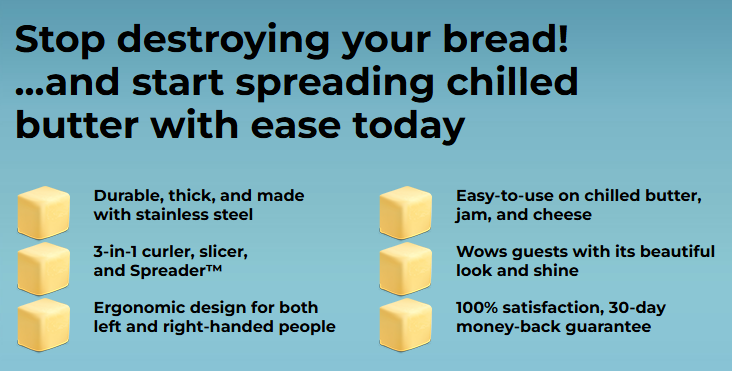 Stop destroying your bread! ...and start spreading chilled butter with ease today

Durable, thick, and made with stainless steel

3-in-1 curler, slicer, and Spreader™

Ergonomic design for both left and right-handed people

Easy-to-use on chilled butter, jam, and cheese

Wows guests with its beautiful look and shine

100% satisfaction, 30-day money-back guarantee